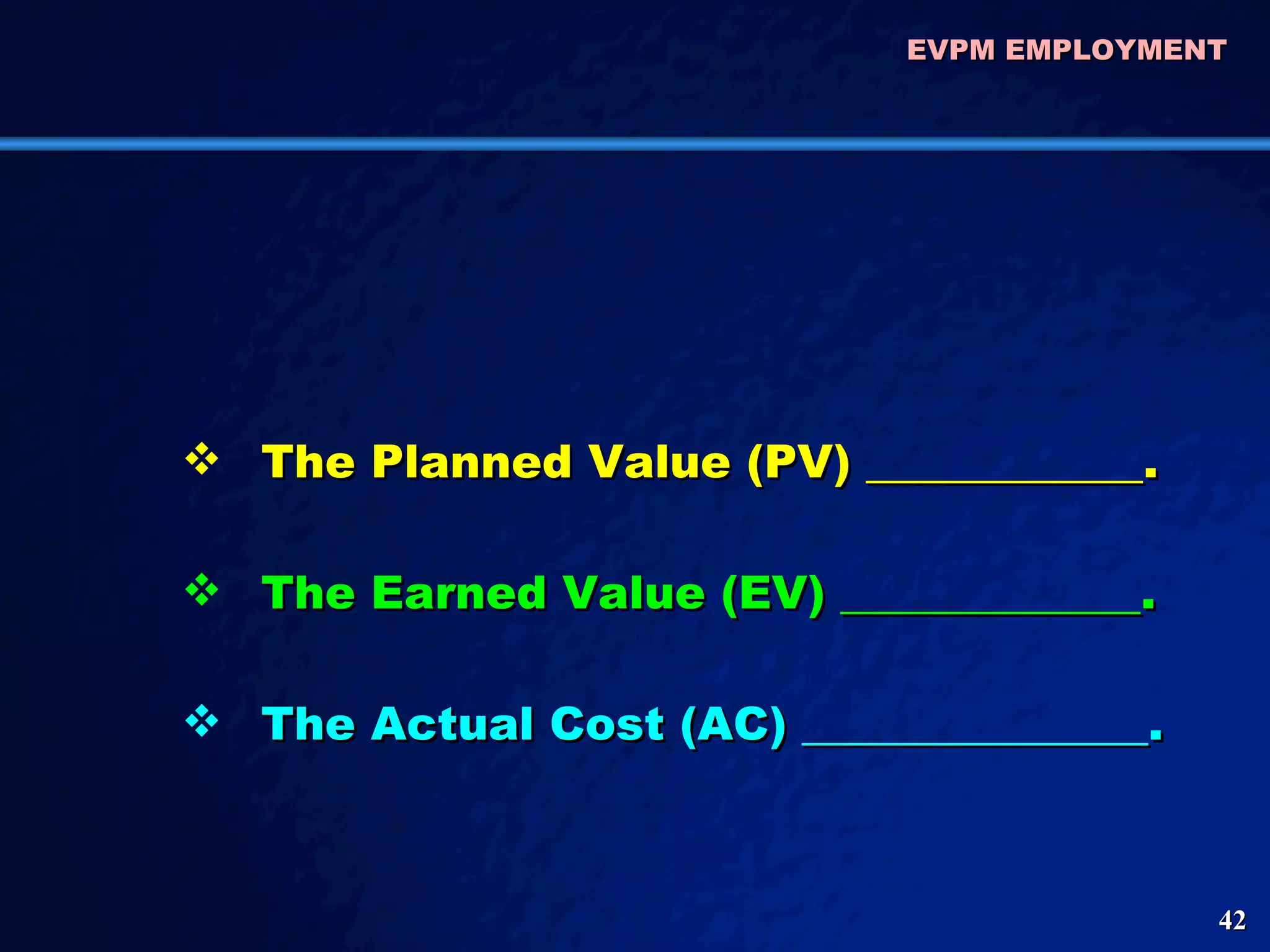 EVPM EMPLOYMENT

❖ The Planned Value (PV) ____________.

❖ The Earned Value (EV) _____________.

❖ The Actual Cost (AC) _______________.

42